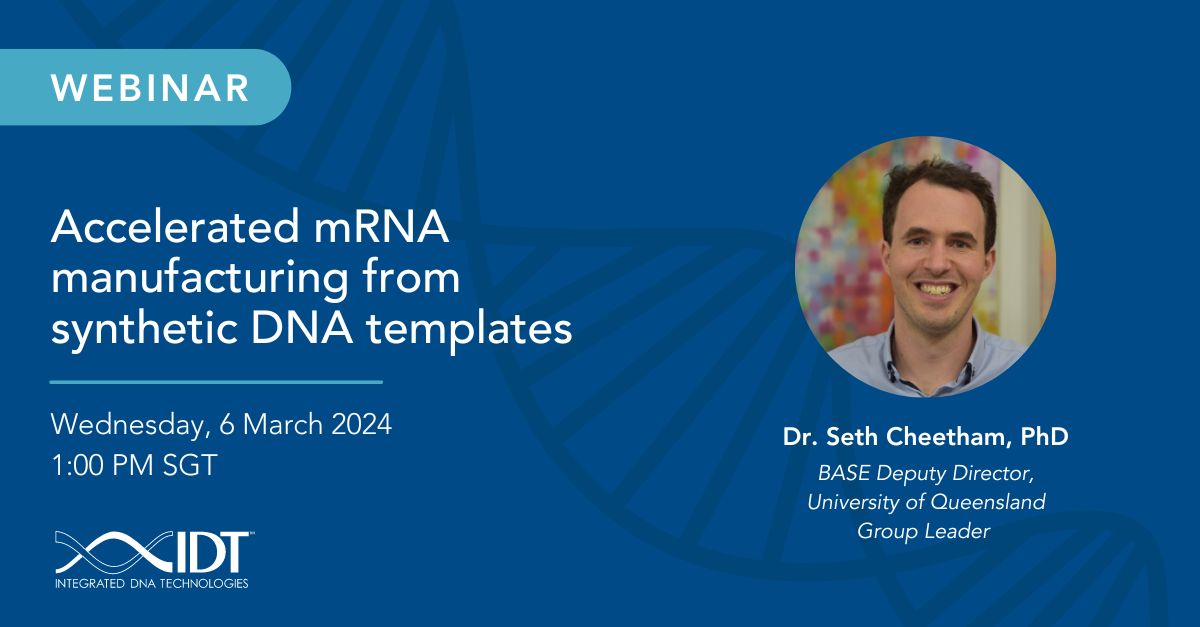 WEBINAR

Accelerated mRNA manufacturing from synthetic DNA templates

Wednesday, 6 March 2024
1:00 PM SGT

IDT™
INTEGRATED DNA TECHNOLOGIES

Dr. Seth Cheetham, PhD
BASE Deputy Director, University of Queensland Group Leader